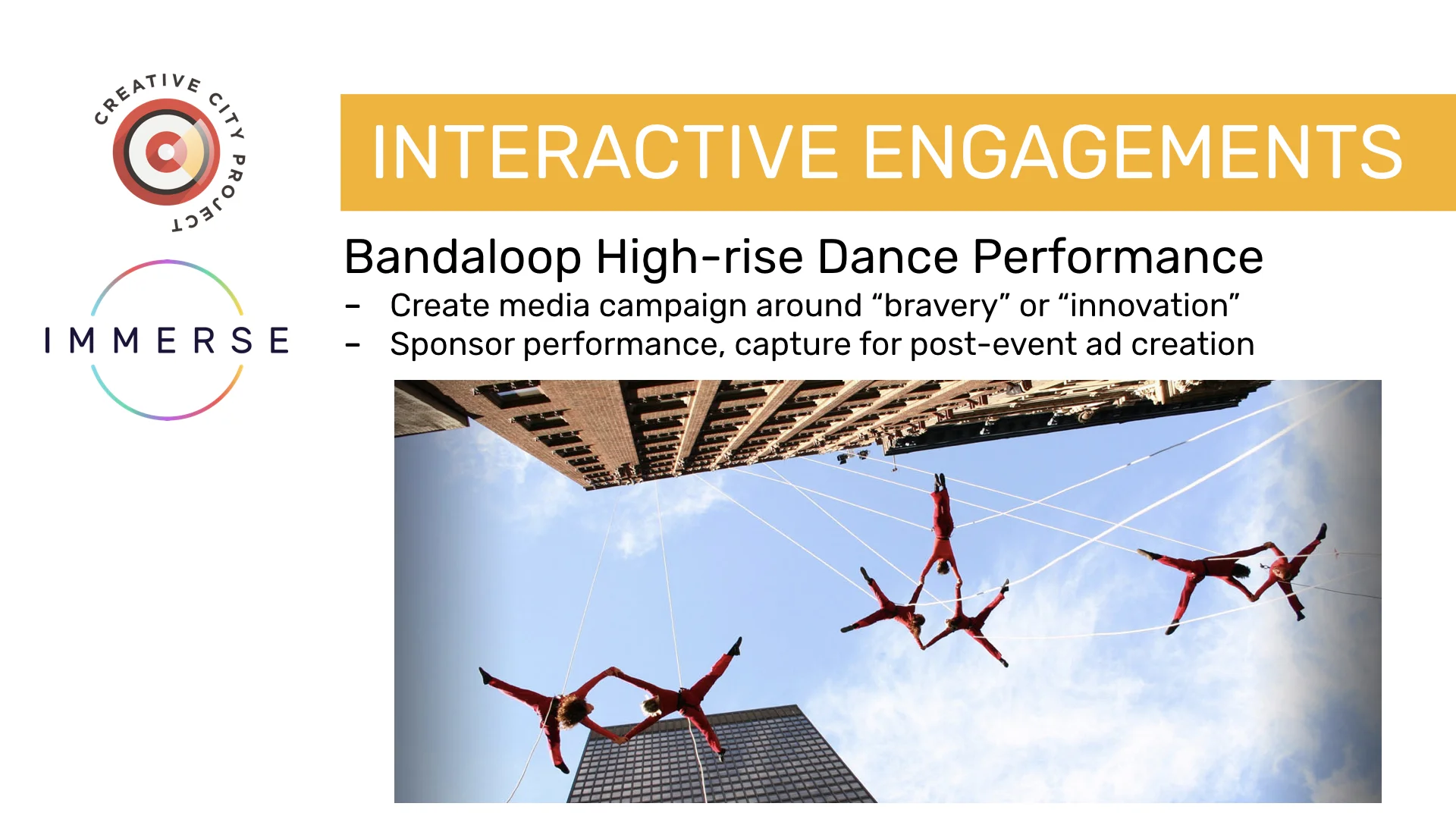 CREATIVE CITY PROJECT

IMMERSE

INTERACTIVE ENGAGEMENTS

Bandaloop High-rise Dance Performance

- Create media campaign around “bravery” or “innovation”
- Sponsor performance, capture for post-event ad creation